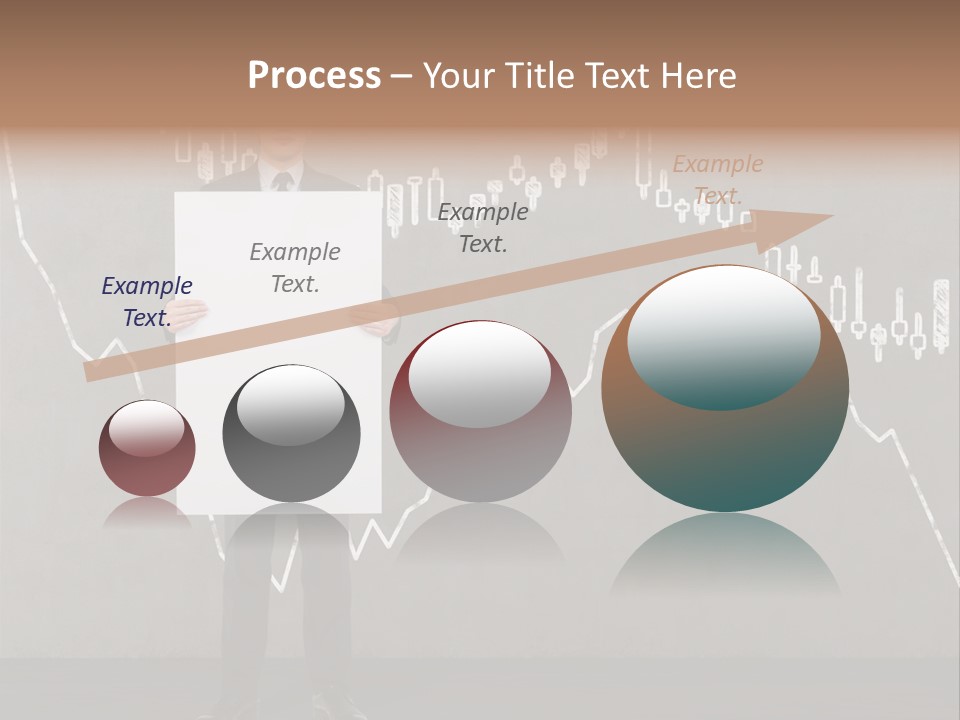 Process – Your Title Text Here

Example Text.

Example Text.

Example Text.

Example Text.